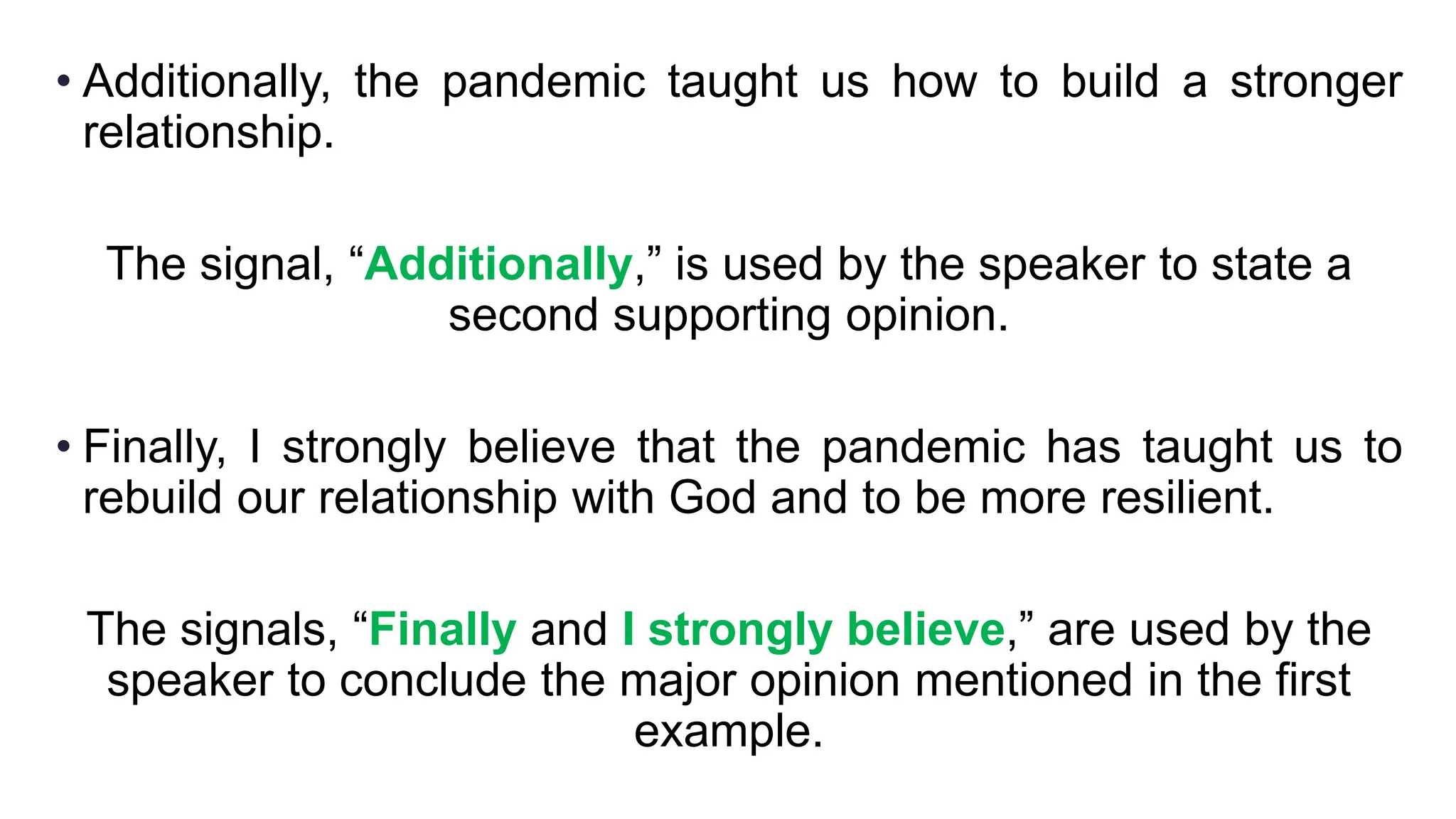 • Additionally, the pandemic taught us how to build a stronger relationship.

The signal, “Additionally,” is used by the speaker to state a second supporting opinion.

• Finally, I strongly believe that the pandemic has taught us to rebuild our relationship with God and to be more resilient.

The signals, “Finally and I strongly believe,” are used by the speaker to conclude the major opinion mentioned in the first example.